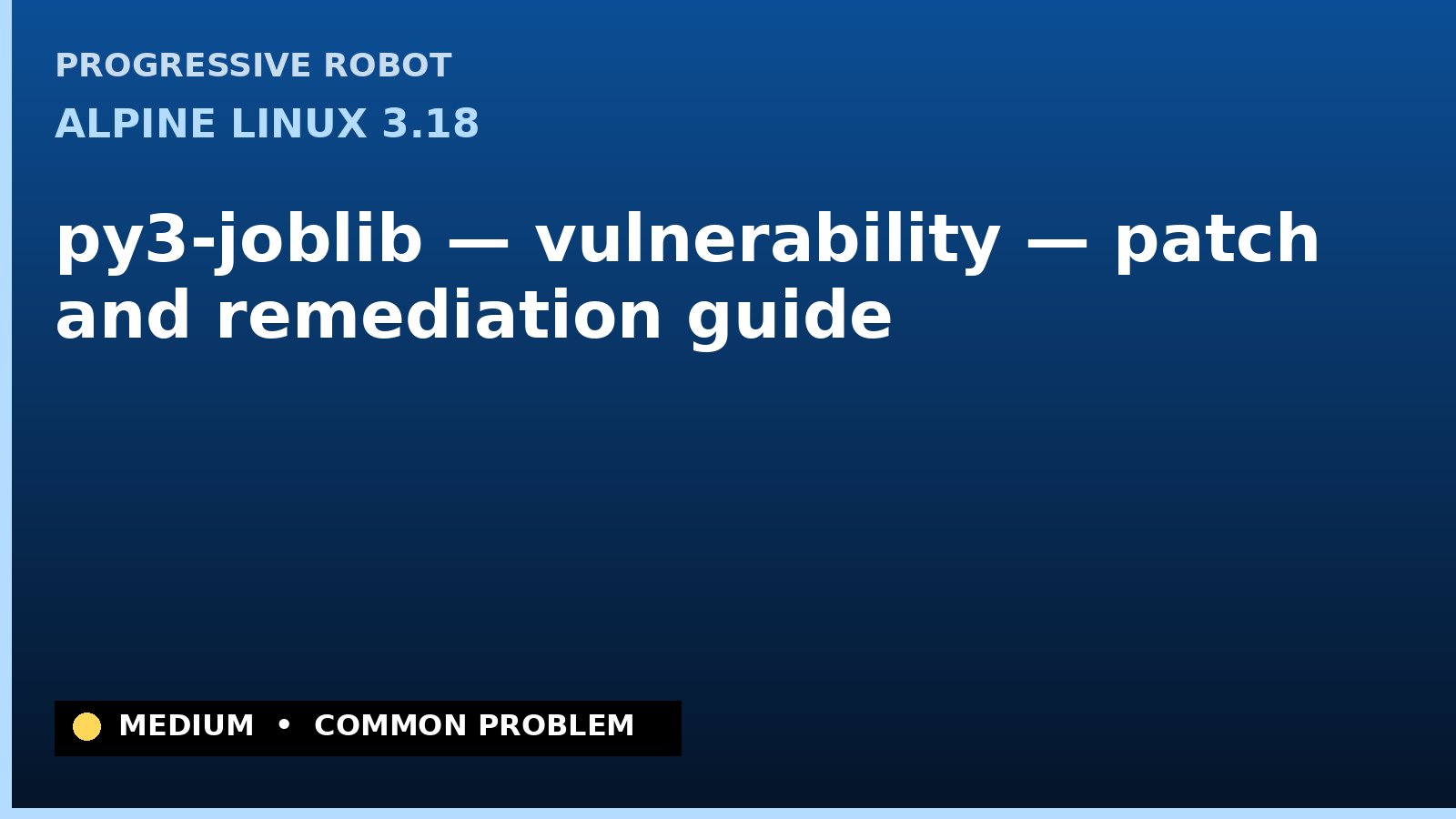 PROGRESSIVE ROBOT

ALPINE LINUX 3.18

py3-joblib — vulnerability — patch and remediation guide

MEDIUM • COMMON PROBLEM